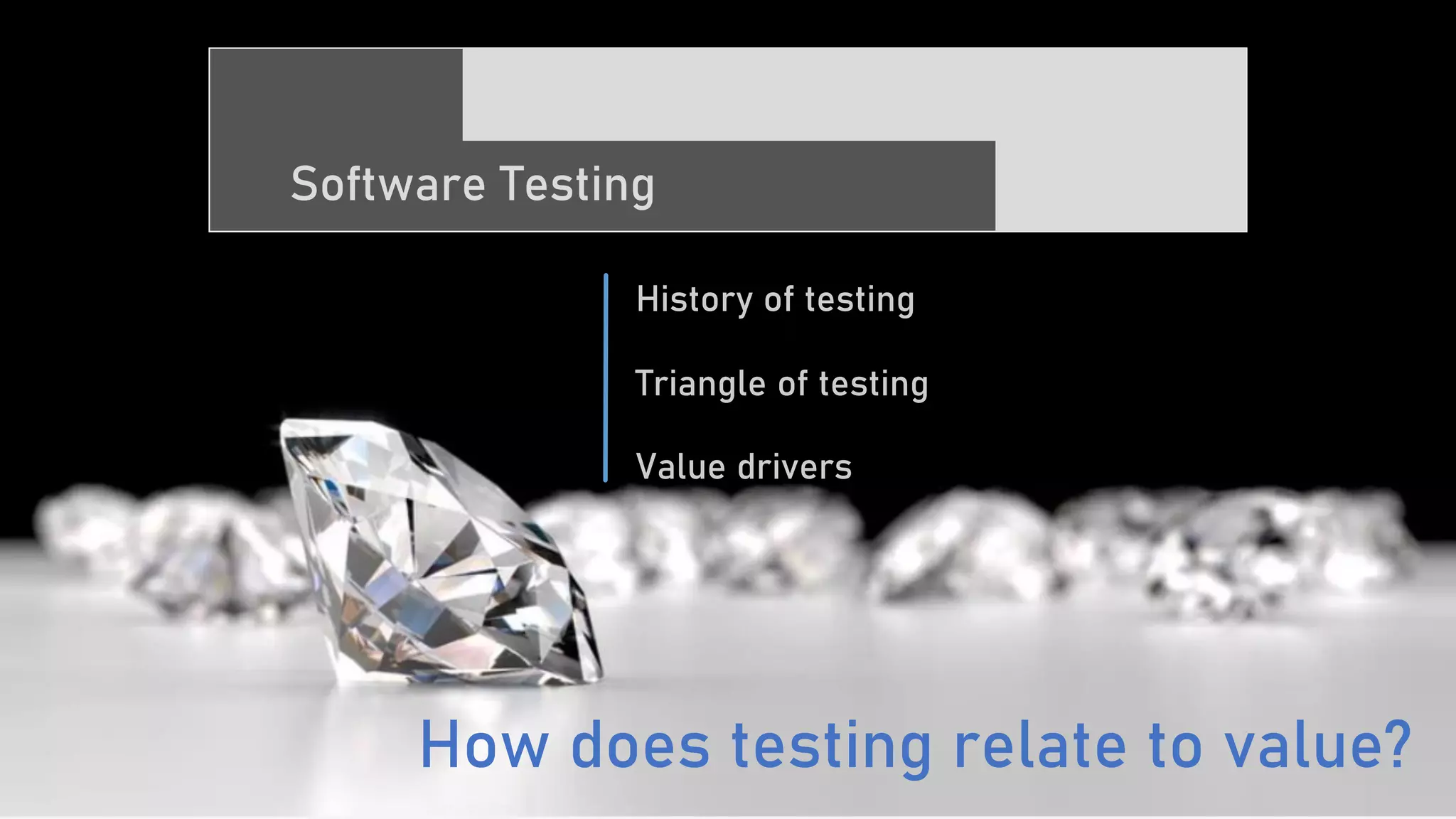 Software Testing

History of testing

Triangle of testing

Value drivers

How does testing relate to value?